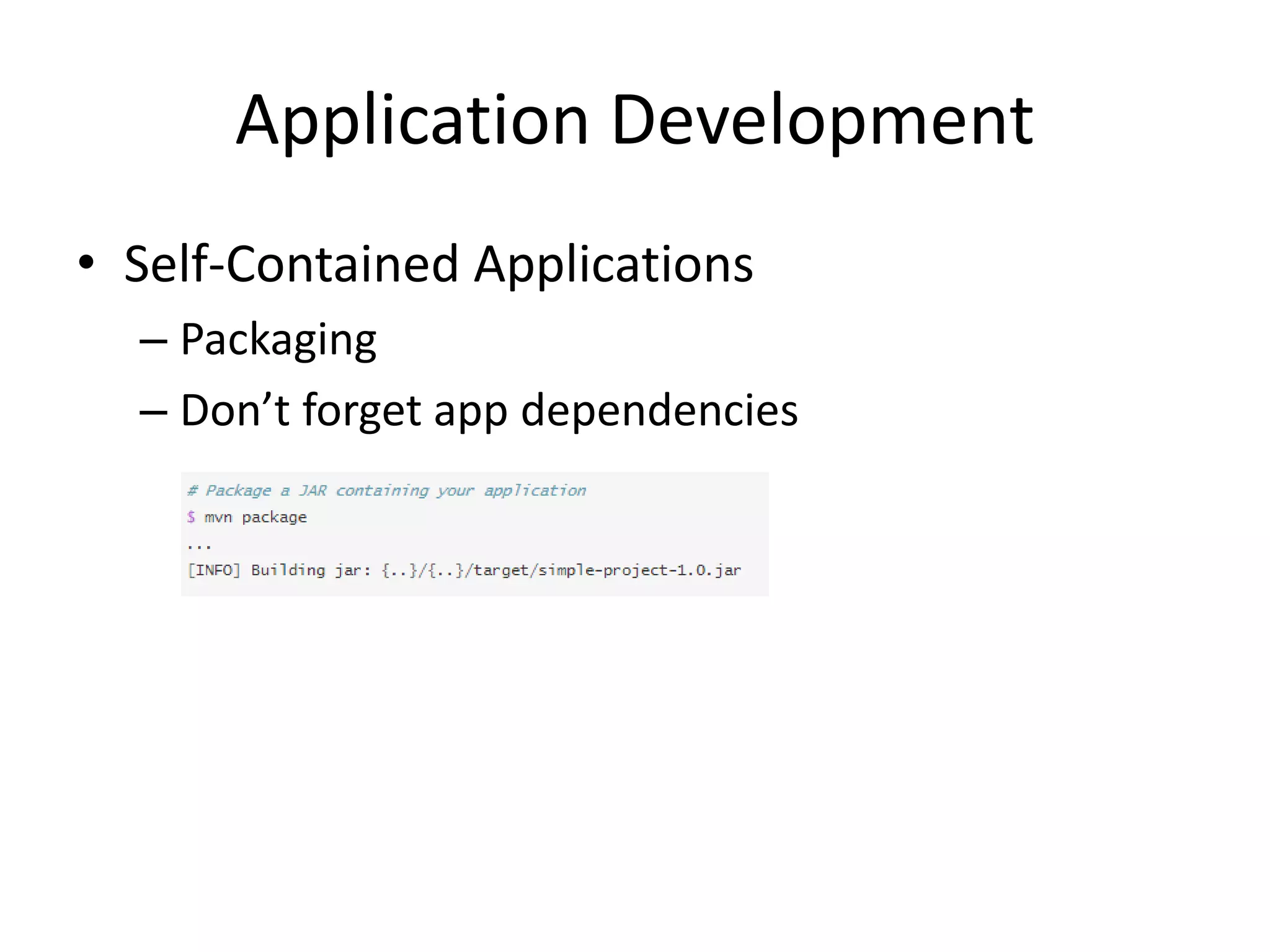 Application Development

• Self-Contained Applications
– Packaging
– Don’t forget app dependencies

# Package a JAR containing your application
$ mvn package
...
[INFO] Building jar: {..}/{..}/target/simple-project-1.0.jar